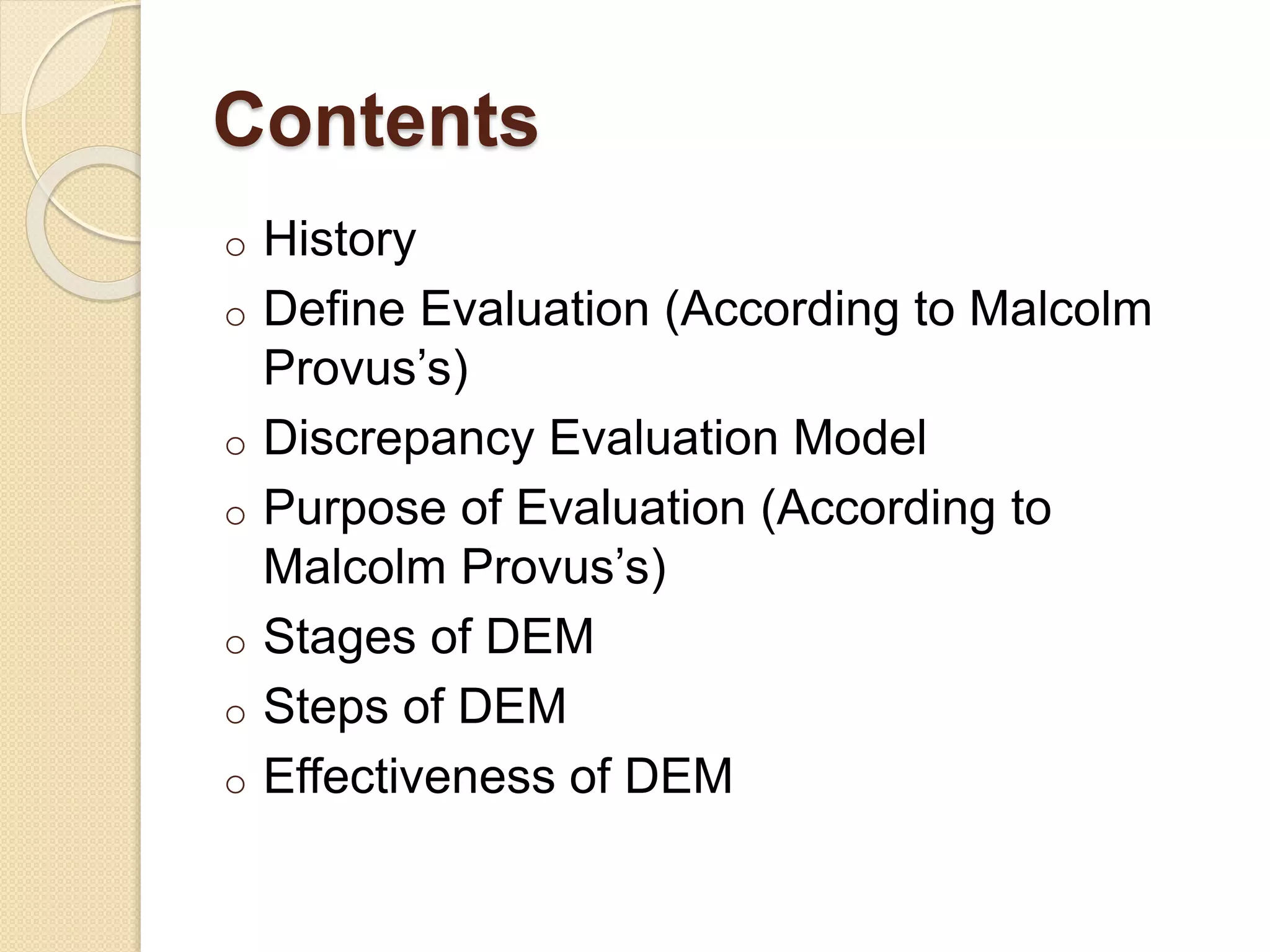 Contents

o History
o Define Evaluation (According to Malcolm Provus’s)
o Discrepancy Evaluation Model
o Purpose of Evaluation (According to Malcolm Provus’s)
o Stages of DEM
o Steps of DEM
o Effectiveness of DEM